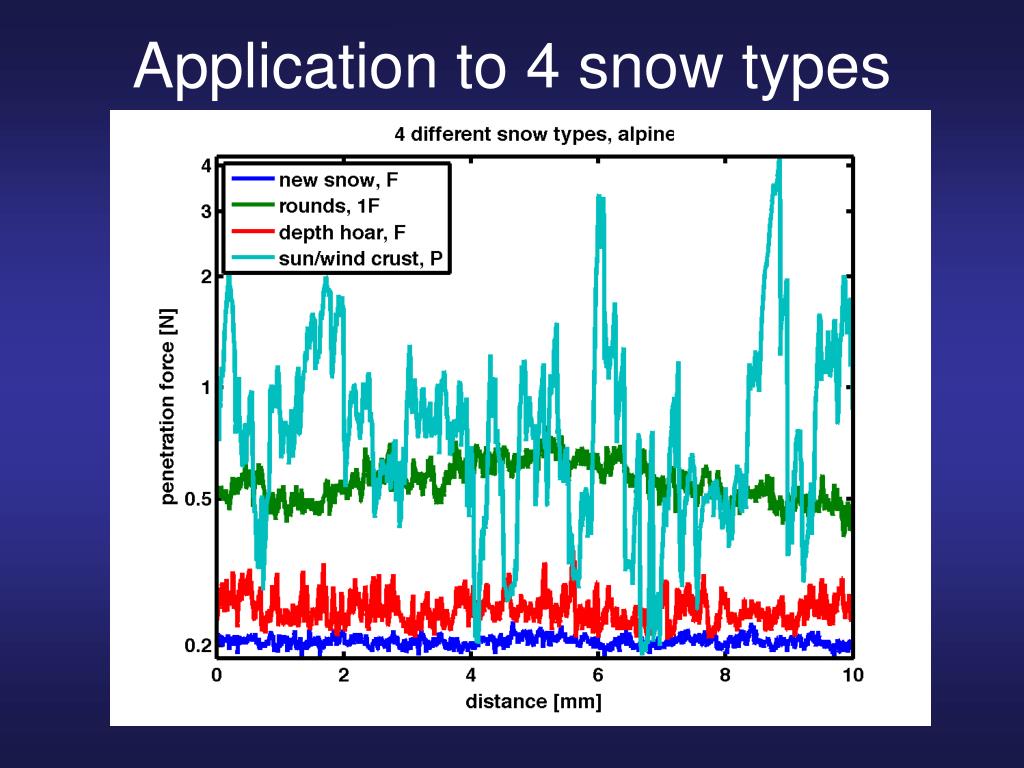 Application to 4 snow types

4 different snow types, alpine

new snow, F
rounds, 1F
depth hoar, F
sun/wind crust, P

penetration force [N]

4
3
2
1
0.5
0.2

0
2
4
6
8
10

distance [mm]